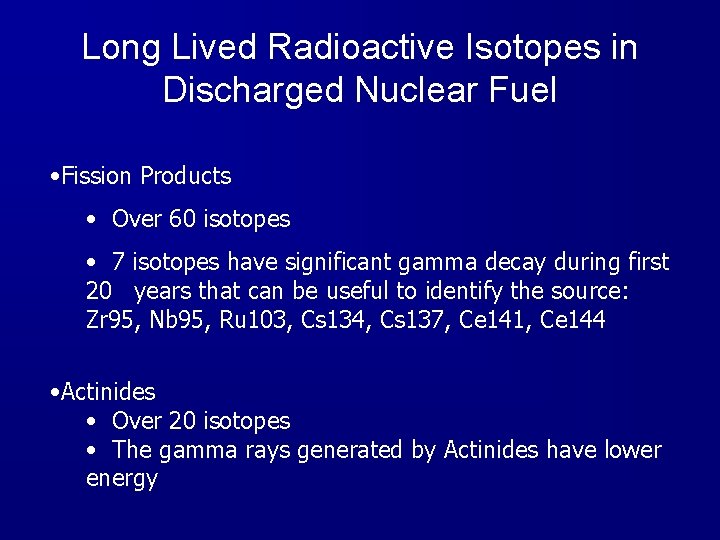 Long Lived Radioactive Isotopes in Discharged Nuclear Fuel

•Fission Products

• Over 60 isotopes

• 7 isotopes have significant gamma decay during first 20 years that can be useful to identify the source: Zr95, Nb95, Ru103, Cs134, Cs137, Ce141, Ce144

•Actinides

• Over 20 isotopes

• The gamma rays generated by Actinides have lower energy